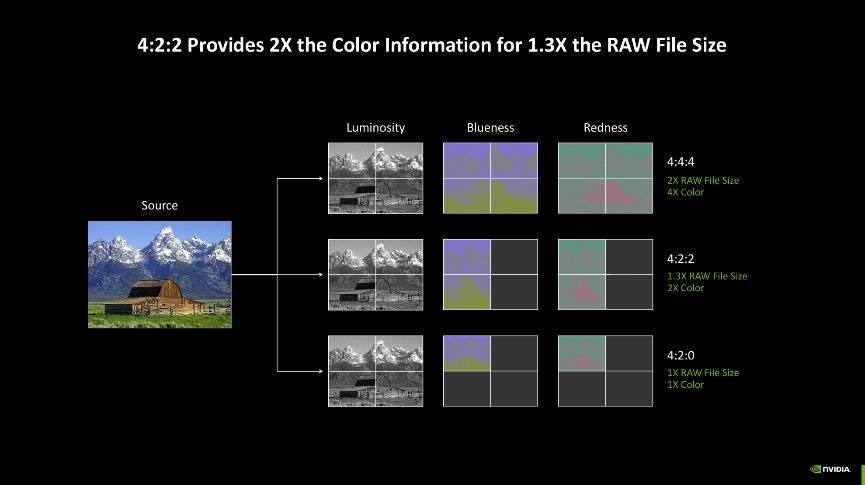 4:2:2 Provides 2X the Color Information for 1.3X the RAW File Size

Source

Luminosity

Blueness

Redness

4:4:4
2X RAW File Size
4X Color

4:2:2
1.3X RAW File Size
2X Color

4:2:0
1X RAW File Size
1X Color

NVIDIA